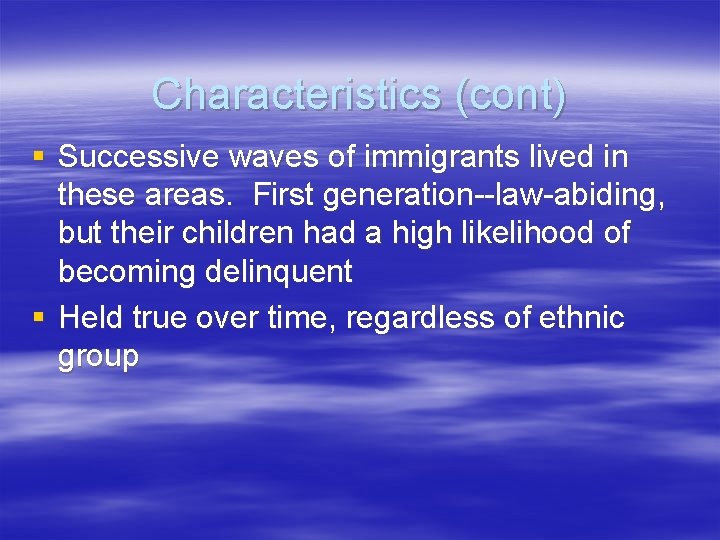 Characteristics (cont)

▪ Successive waves of immigrants lived in these areas.  First generation--law-abiding, but their children had a high likelihood of becoming delinquent

▪ Held true over time, regardless of ethnic group